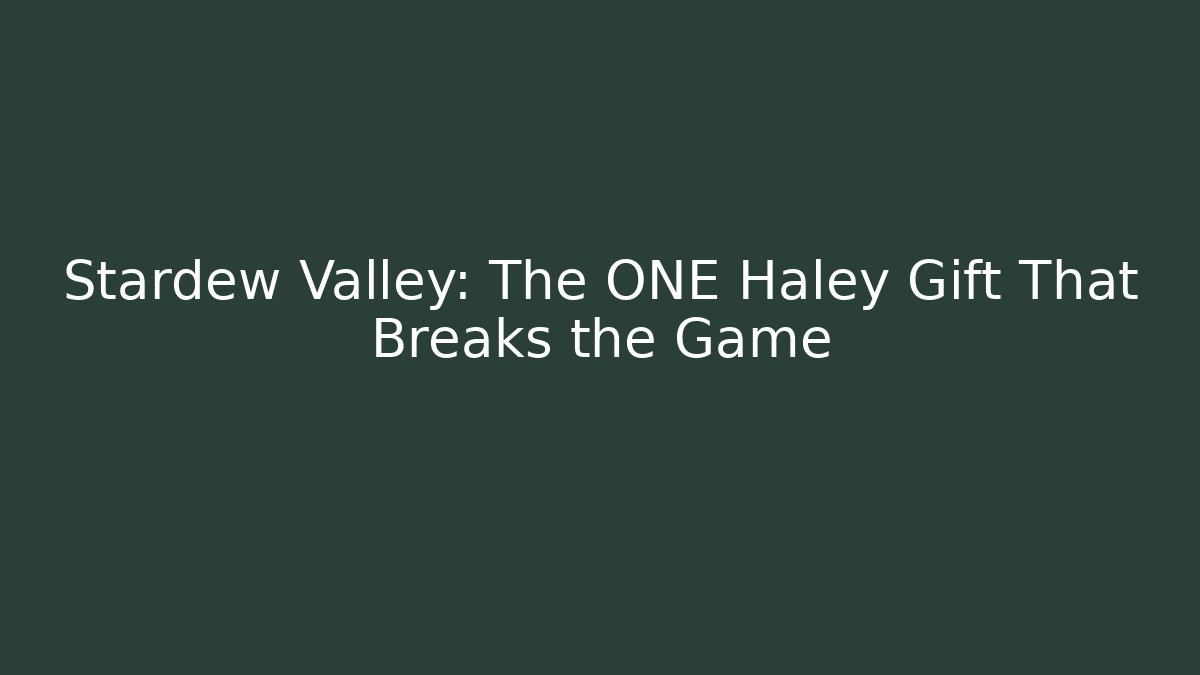 Stardew Valley: The ONE Haley Gift That Breaks the Game